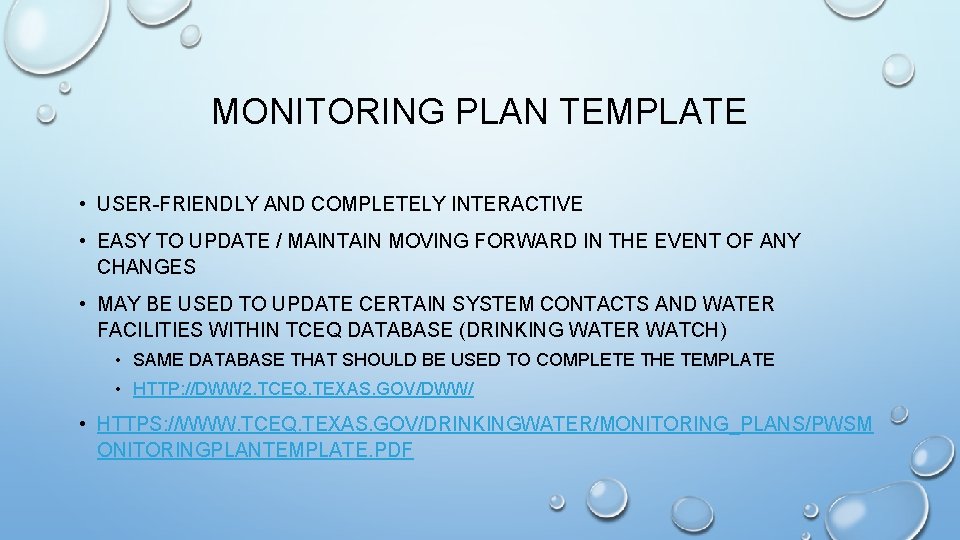 MONITORING PLAN TEMPLATE

• USER-FRIENDLY AND COMPLETELY INTERACTIVE

• EASY TO UPDATE / MAINTAIN MOVING FORWARD IN THE EVENT OF ANY CHANGES

• MAY BE USED TO UPDATE CERTAIN SYSTEM CONTACTS AND WATER FACILITIES WITHIN TCEQ DATABASE (DRINKING WATER WATCH)

• SAME DATABASE THAT SHOULD BE USED TO COMPLETE THE TEMPLATE

• HTTP://DWW2.TCEQ.TEXAS.GOV/DWW/

• HTTPS://WWW.TCEQ.TEXAS.GOV/DRINKINGWATER/MONITORING_PLANS/PWSMONITORINGPLANTEMPLATE.PDF